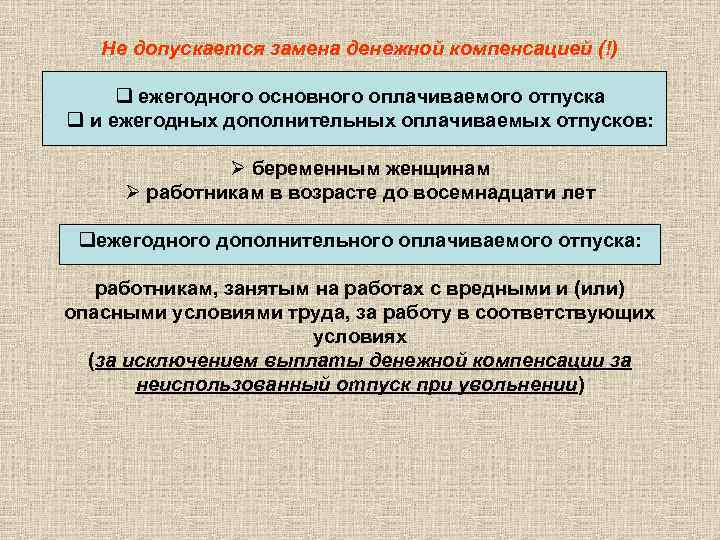 Не допускается замена денежной компенсацией (!)

❑ ежегодного основного оплачиваемого отпуска
❑ и ежегодных дополнительных оплачиваемых отпусков:

➢ беременным женщинам
➢ работникам в возрасте до восемнадцати лет

❑ежегодного дополнительного оплачиваемого отпуска:

работникам, занятым на работах с вредными и (или) опасными условиями труда, за работу в соответствующих условиях
(за исключением выплаты денежной компенсации за неиспользованный отпуск при увольнении)